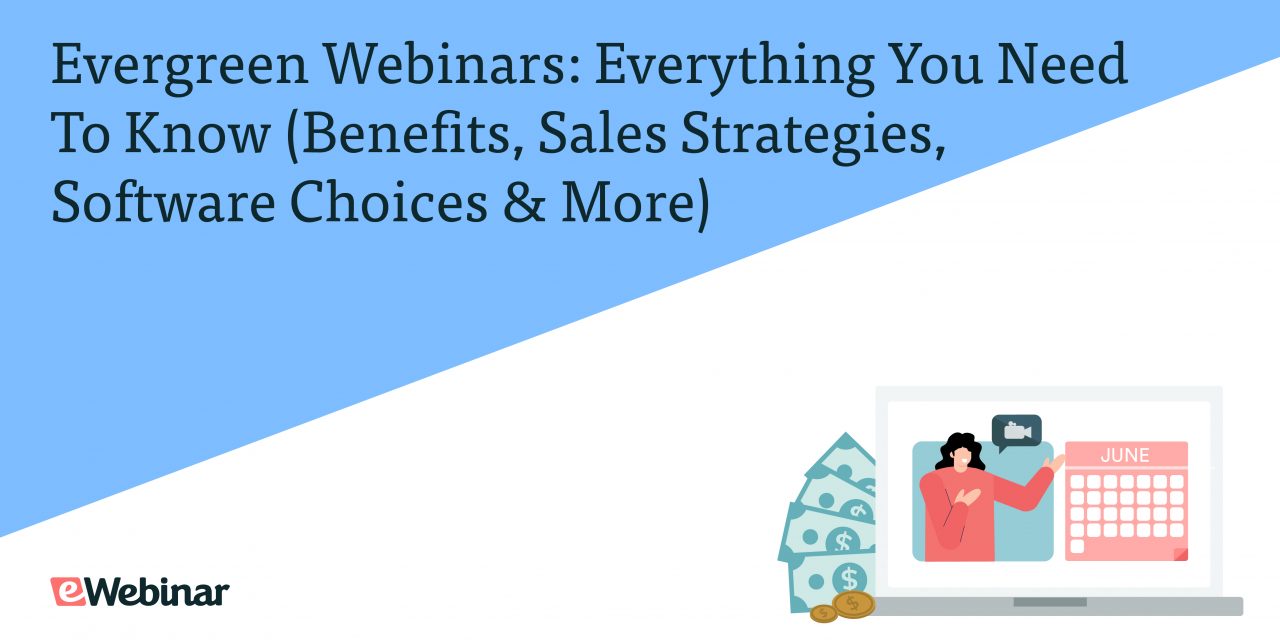 Evergreen Webinars: Everything You Need To Know (Benefits, Sales Strategies, Software Choices & More)

JUNE

eWebinar